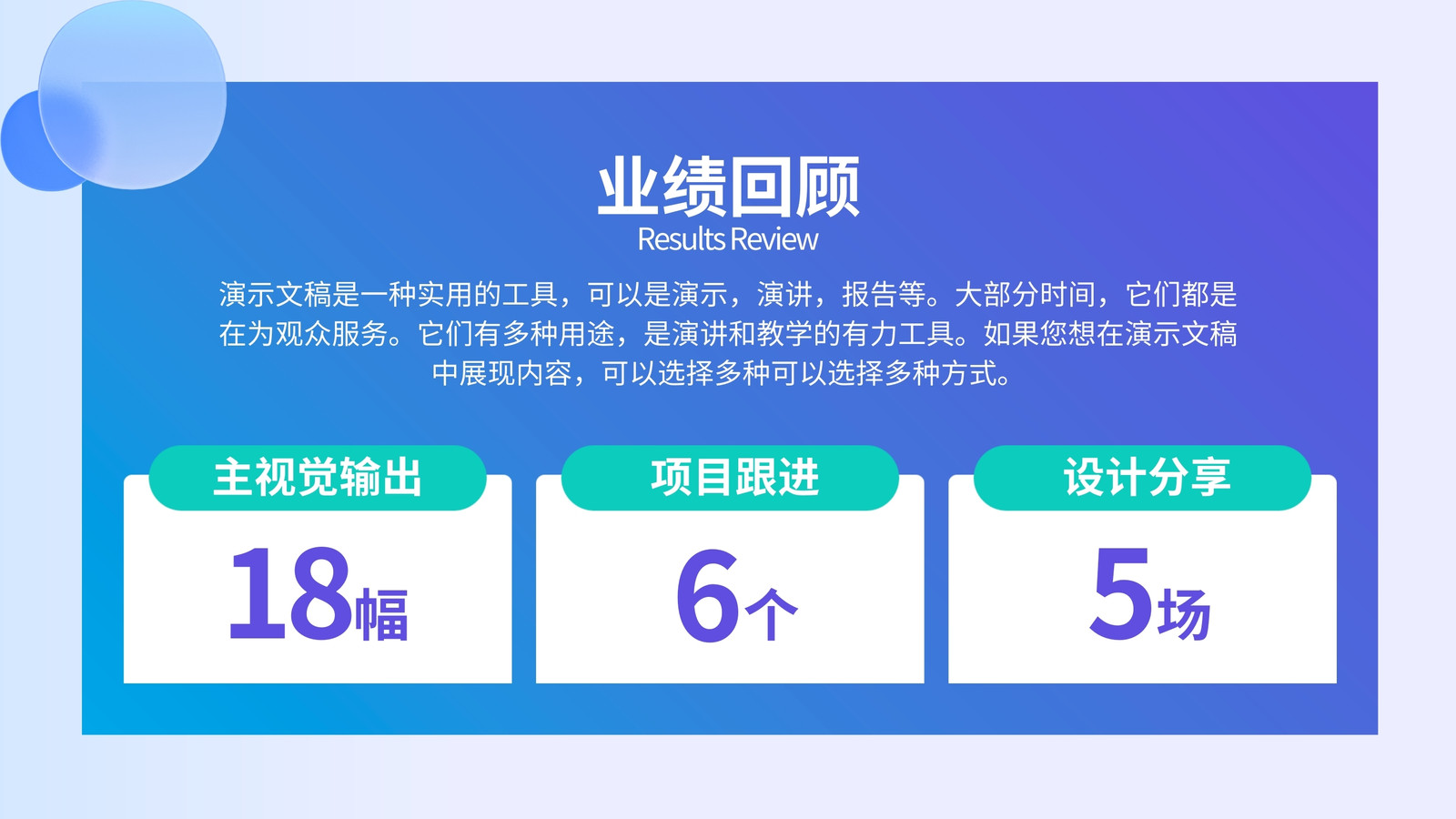 业绩回顾
Results Review

演示文稿是一种实用的工具，可以是演示，演讲，报告等。大部分时间，它们都是在为观众服务。它们有多种用途，是演讲和教学的有力工具。如果您想在演示文稿中展现内容，可以选择多种可以选择多种方式。

主视觉输出
18幅

项目跟进
6个

设计分享
5场